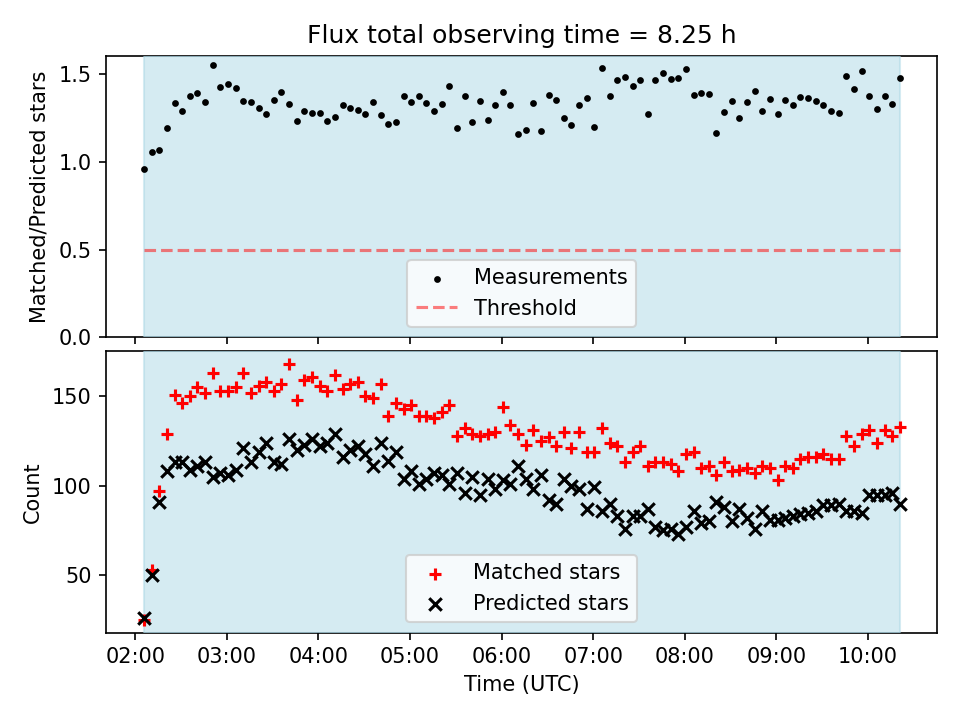 Flux total observing time = 8.25 h

Matched/Predicted stars

1.5
1.0
0.5
0.0

Measurements
Threshold

Count

150
100
50

Matched stars
Predicted stars

02:00 03:00 04:00 05:00 06:00 07:00 08:00 09:00 10:00

Time (UTC)